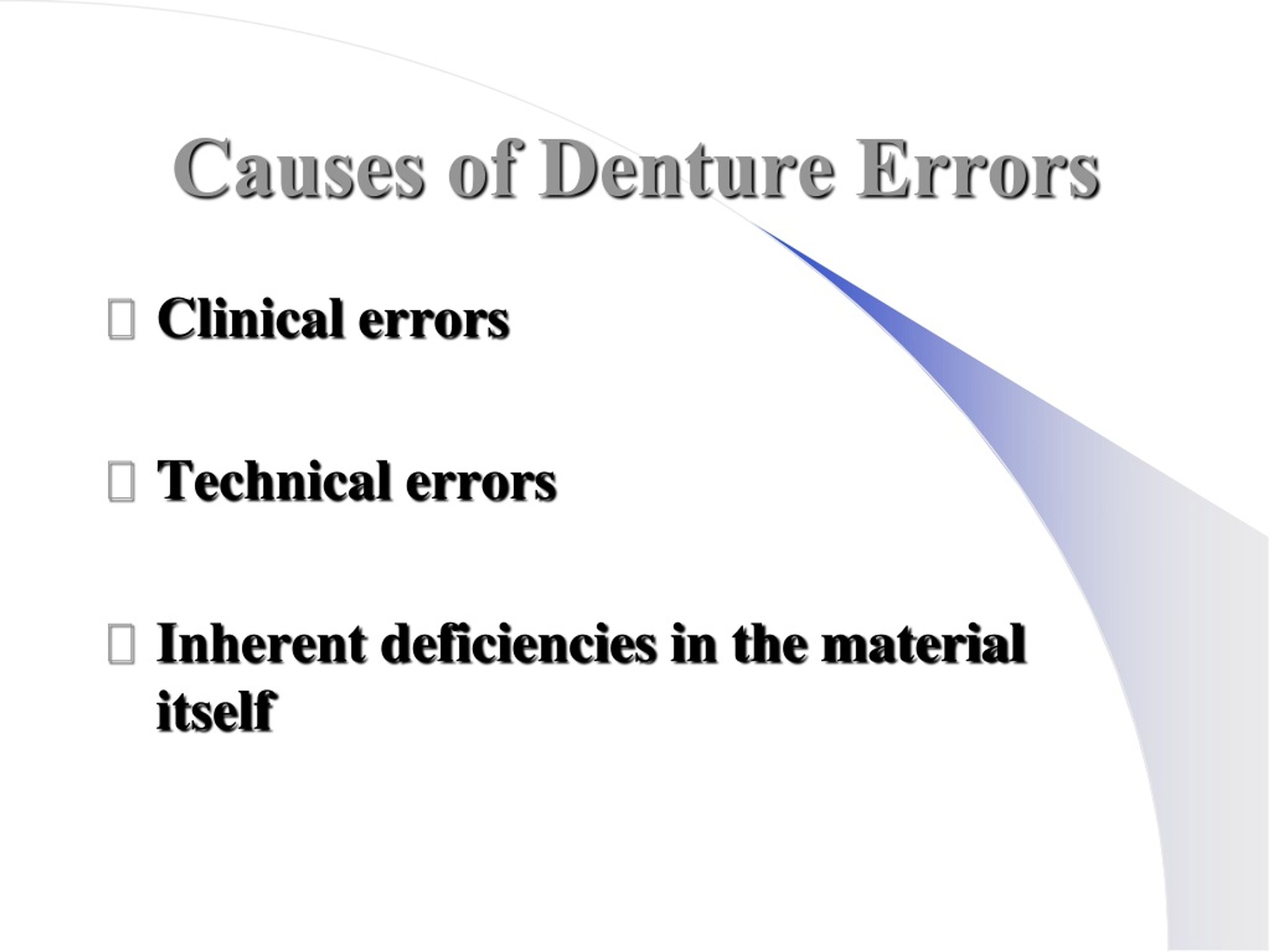 Causes of Denture Errors

Clinical errors

Technical errors

Inherent deficiencies in the material itself